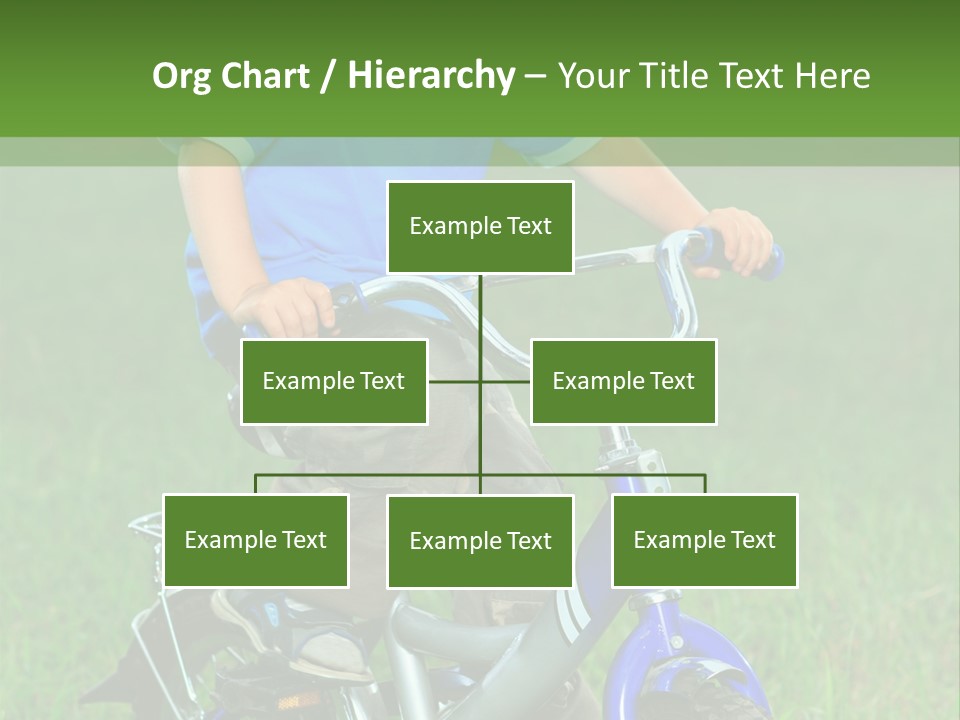 Org Chart / Hierarchy – Your Title Text Here

Example Text

Example Text

Example Text

Example Text

Example Text

Example Text